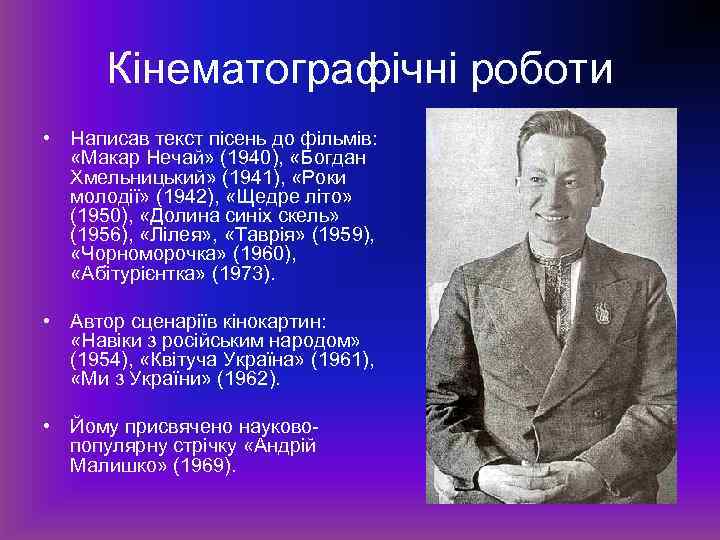 Кінематографічні роботи

• Написав текст пісень до фільмів: «Макар Нечай» (1940), «Богдан Хмельницький» (1941), «Роки молодії» (1942), «Щедре літо» (1950), «Долина синіх скель» (1956), «Лілея», «Таврія» (1959), «Чорноморочка» (1960), «Абітурієнтка» (1973).

• Автор сценаріїв кінокартин: «Навіки з російським народом» (1954), «Квітуча Україна» (1961), «Ми з України» (1962).

• Йому присвячено науково-популярну стрічку «Андрій Малишко» (1969).